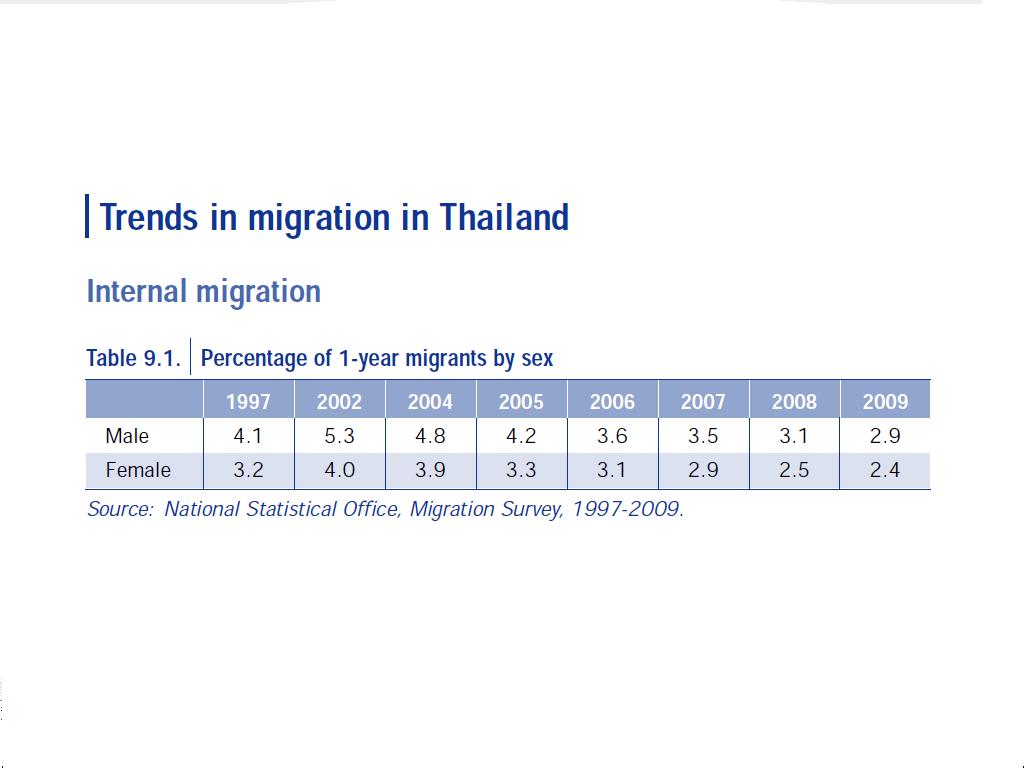 Trends in migration in Thailand

Internal migration

Table 9.1. Percentage of 1-year migrants by sex

|  | 1997 | 2002 | 2004 | 2005 | 2006 | 2007 | 2008 | 2009 |
|---|---|---|---|---|---|---|---|---|
| Male | 4.1 | 5.3 | 4.8 | 4.2 | 3.6 | 3.5 | 3.1 | 2.9 |
| Female | 3.2 | 4.0 | 3.9 | 3.3 | 3.1 | 2.9 | 2.5 | 2.4 |

Source: National Statistical Office, Migration Survey, 1997-2009.